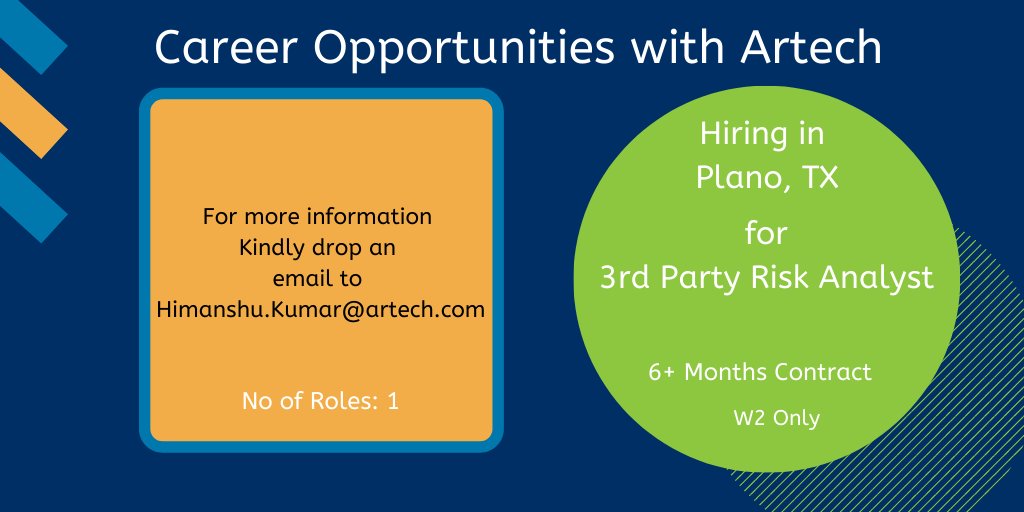 Career Opportunities with Artech

For more information
Kindly drop an
email to
Himanshu.Kumar@artech.com

No of Roles: 1

Hiring in
Plano, TX
for
3rd Party Risk Analyst

6+ Months Contract
W2 Only